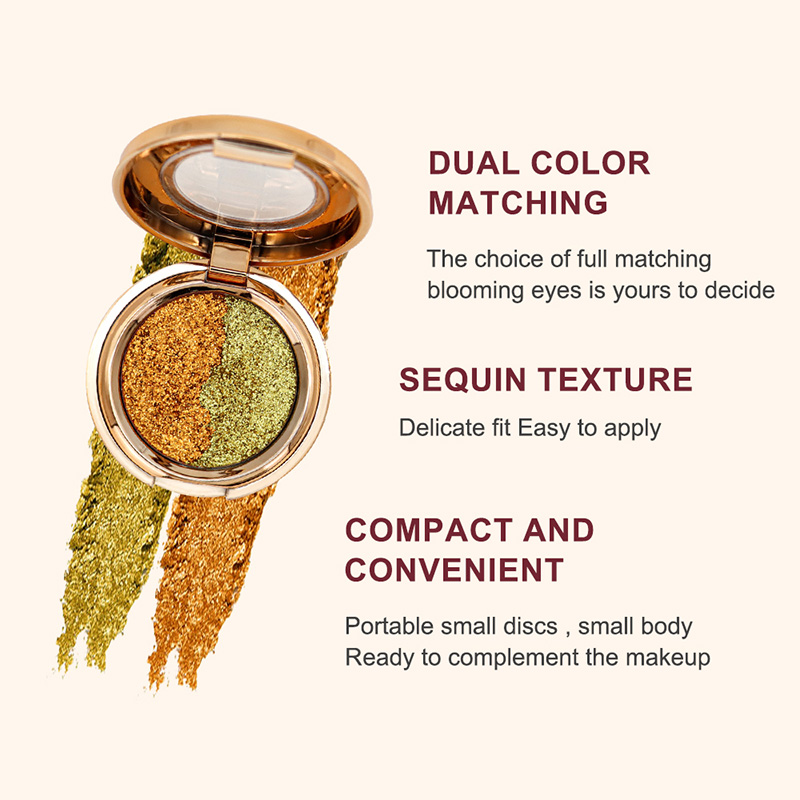 DUAL COLOR MATCHING

The choice of full matching blooming eyes is yours to decide

SEQUIN TEXTURE

Delicate fit Easy to apply

COMPACT AND CONVENIENT

Portable small discs , small body
Ready to complement the makeup